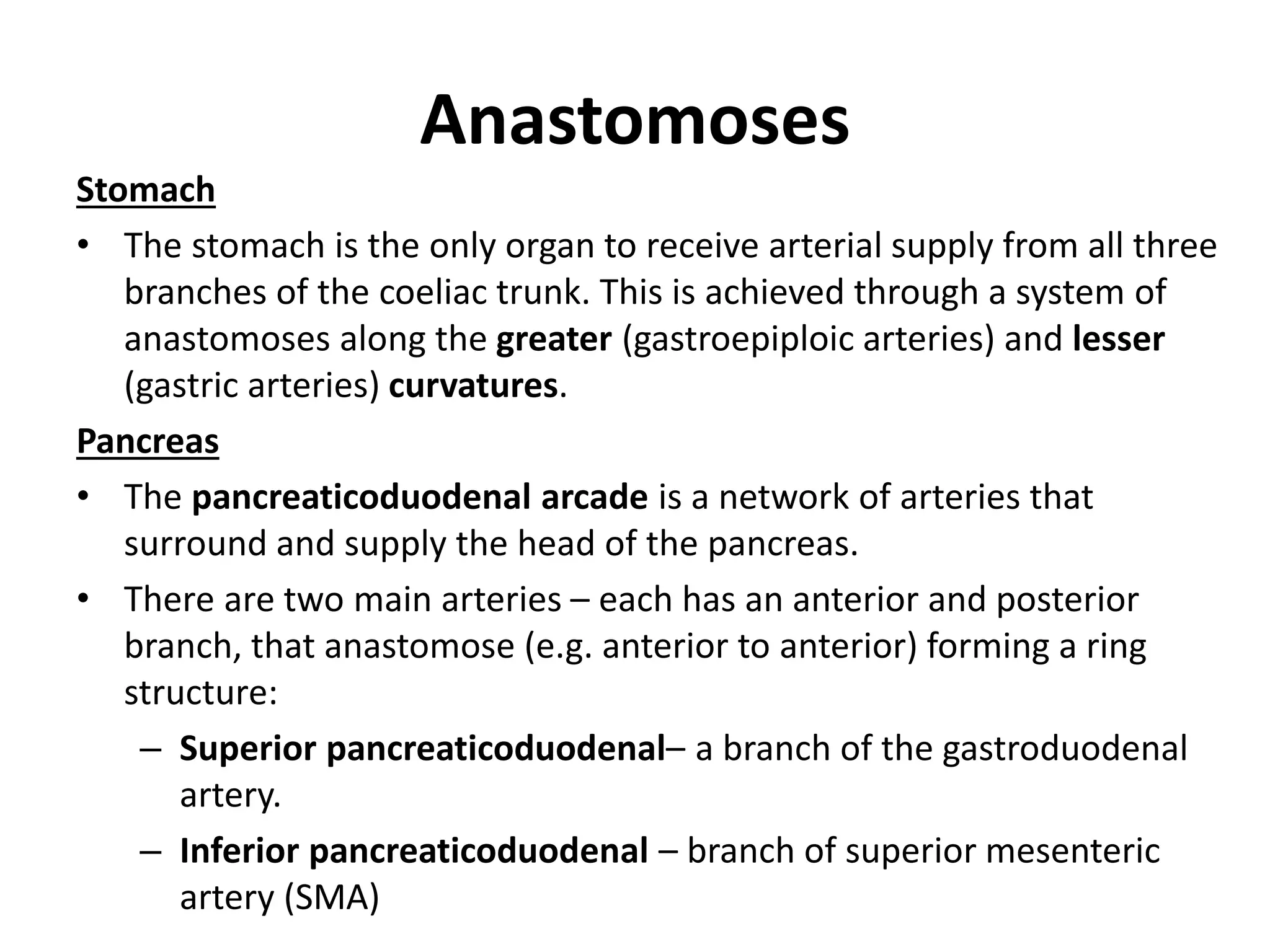 Anastomoses

Stomach

• The stomach is the only organ to receive arterial supply from all three branches of the coeliac trunk. This is achieved through a system of anastomoses along the greater (gastroepiploic arteries) and lesser (gastric arteries) curvatures.

Pancreas

• The pancreaticoduodenal arcade is a network of arteries that surround and supply the head of the pancreas.
• There are two main arteries – each has an anterior and posterior branch, that anastomose (e.g. anterior to anterior) forming a ring structure:
– Superior pancreaticoduodenal– a branch of the gastroduodenal artery.
– Inferior pancreaticoduodenal – branch of superior mesenteric artery (SMA)